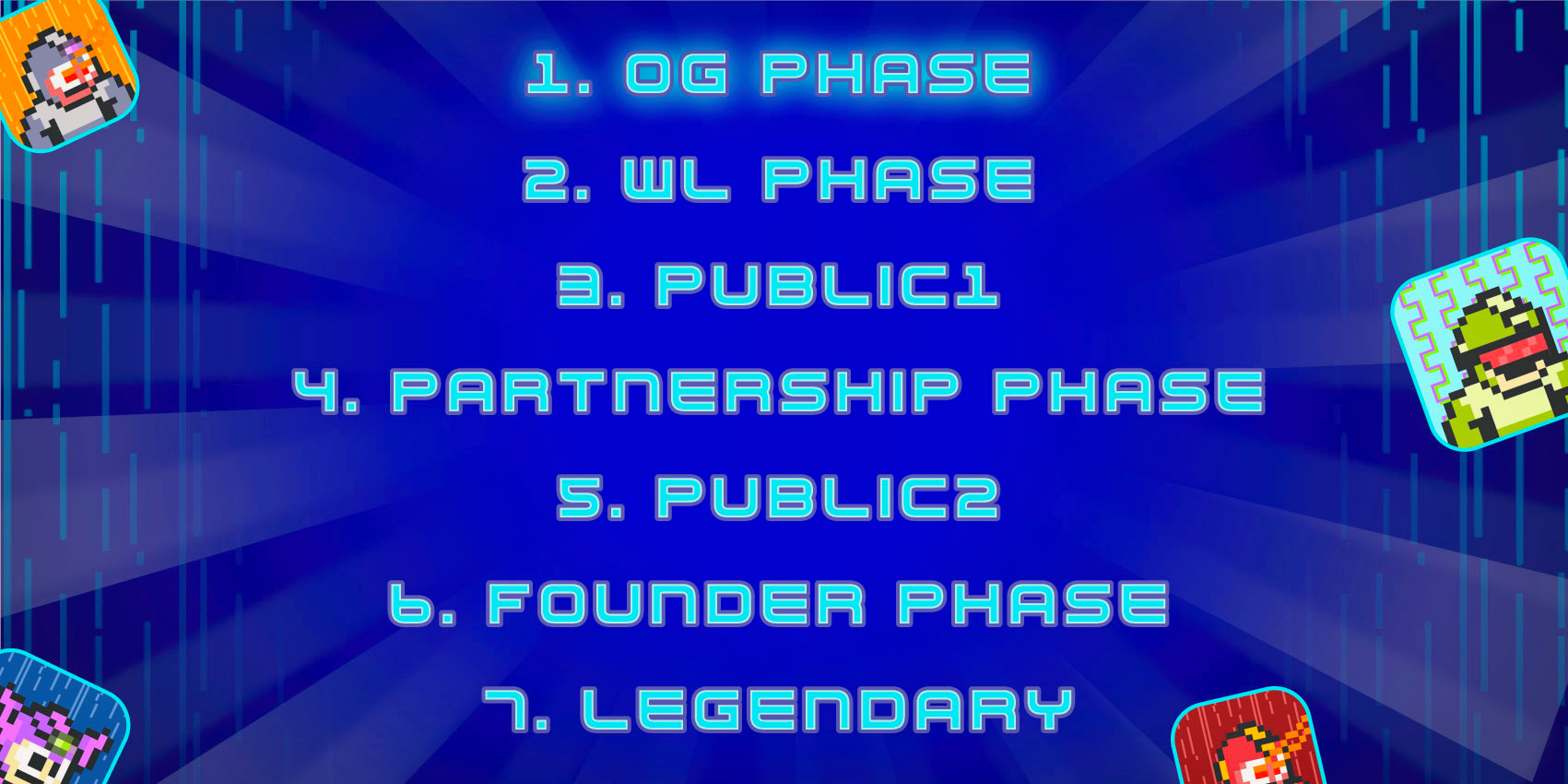 1. OG PHASE

2. WL PHASE

3. PUBLIC1

4. PARTNERSHIP PHASE

5. PUBLIC2

6. FOUNDER PHASE

7. LEGENDARY